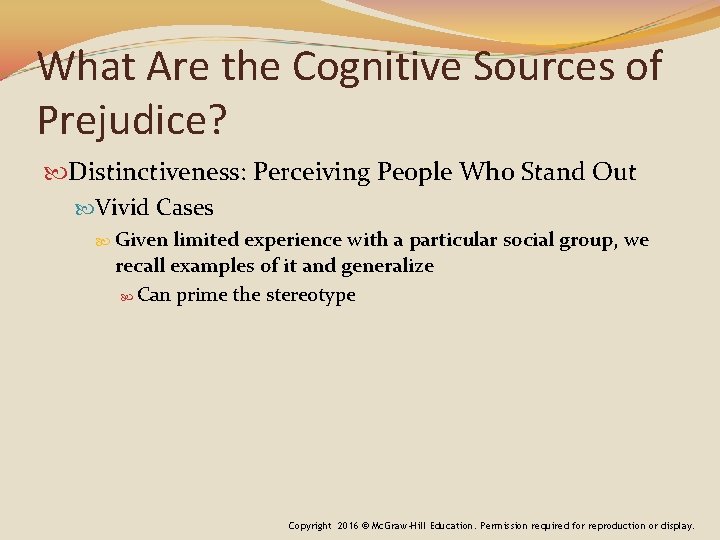 What Are the Cognitive Sources of Prejudice?

Distinctiveness: Perceiving People Who Stand Out

Vivid Cases

Given limited experience with a particular social group, we recall examples of it and generalize

Can prime the stereotype

Copyright 2016 © McGraw-Hill Education. Permission required for reproduction or display.